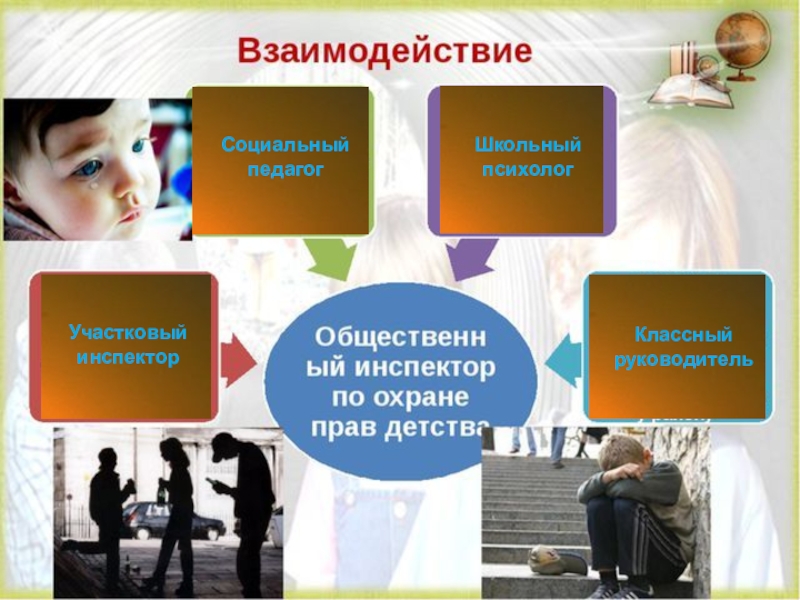 Взаимодействие

Социальный педагог

Школьный психолог

Участковый инспектор

Общественный инспектор по охране прав детства

Классный руководитель